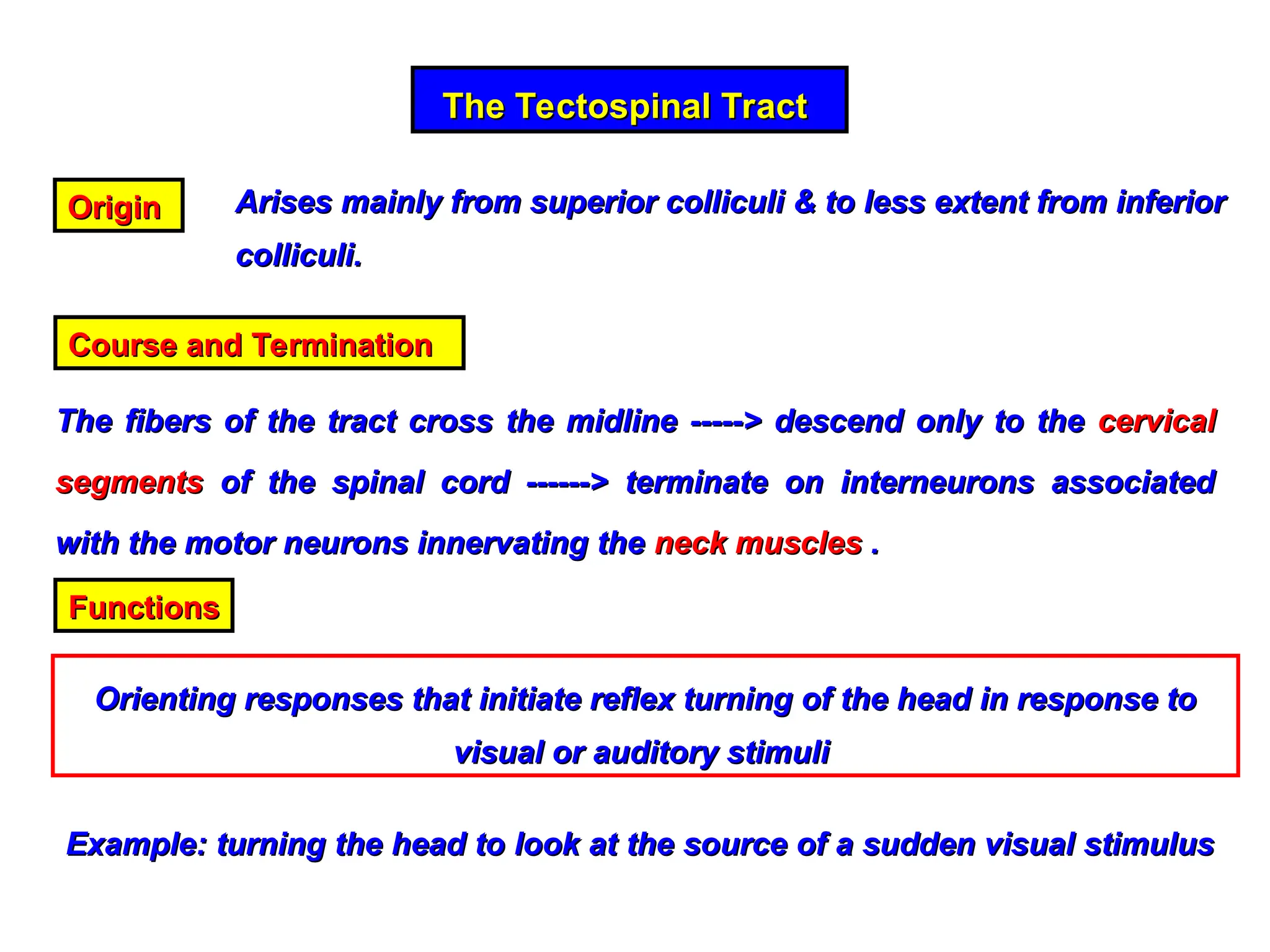 The Tectospinal Tract

Origin

Arises mainly from superior colliculi & to less extent from inferior colliculi.

Course and Termination

The fibers of the tract cross the midline -----> descend only to the cervical segments of the spinal cord ------> terminate on interneurons associated with the motor neurons innervating the neck muscles .

Functions

Orienting responses that initiate reflex turning of the head in response to visual or auditory stimuli

Example: turning the head to look at the source of a sudden visual stimulus